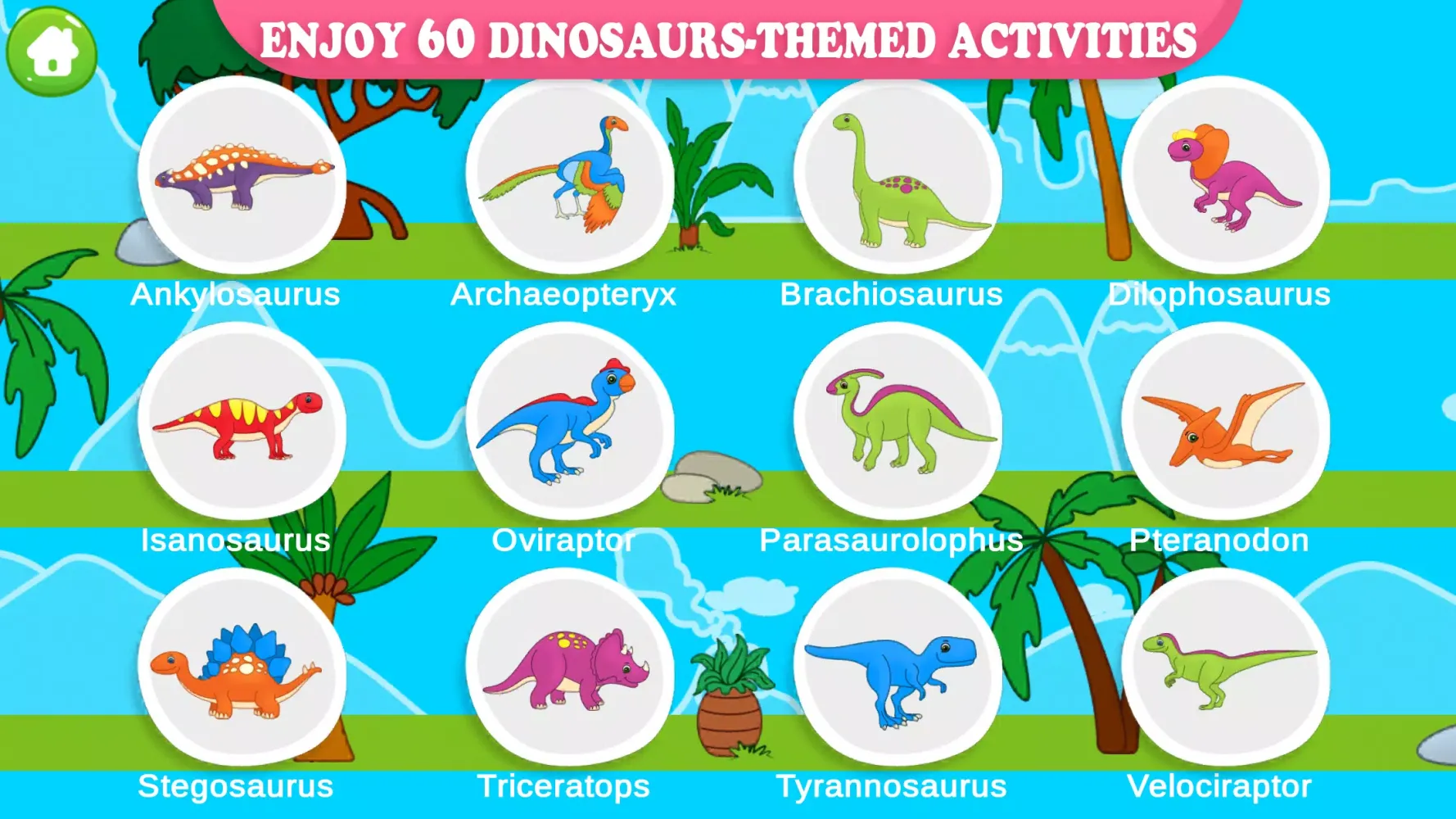 ENJOY 60 DINOSAURS-THEMED ACTIVITIES

Ankylosaurus
Archaeopteryx
Brachiosaurus
Dilophosaurus

Isanosaurus
Oviraptor
Parasaurolophus
Pteranodon

Stegosaurus
Triceratops
Tyrannosaurus
Velociraptor